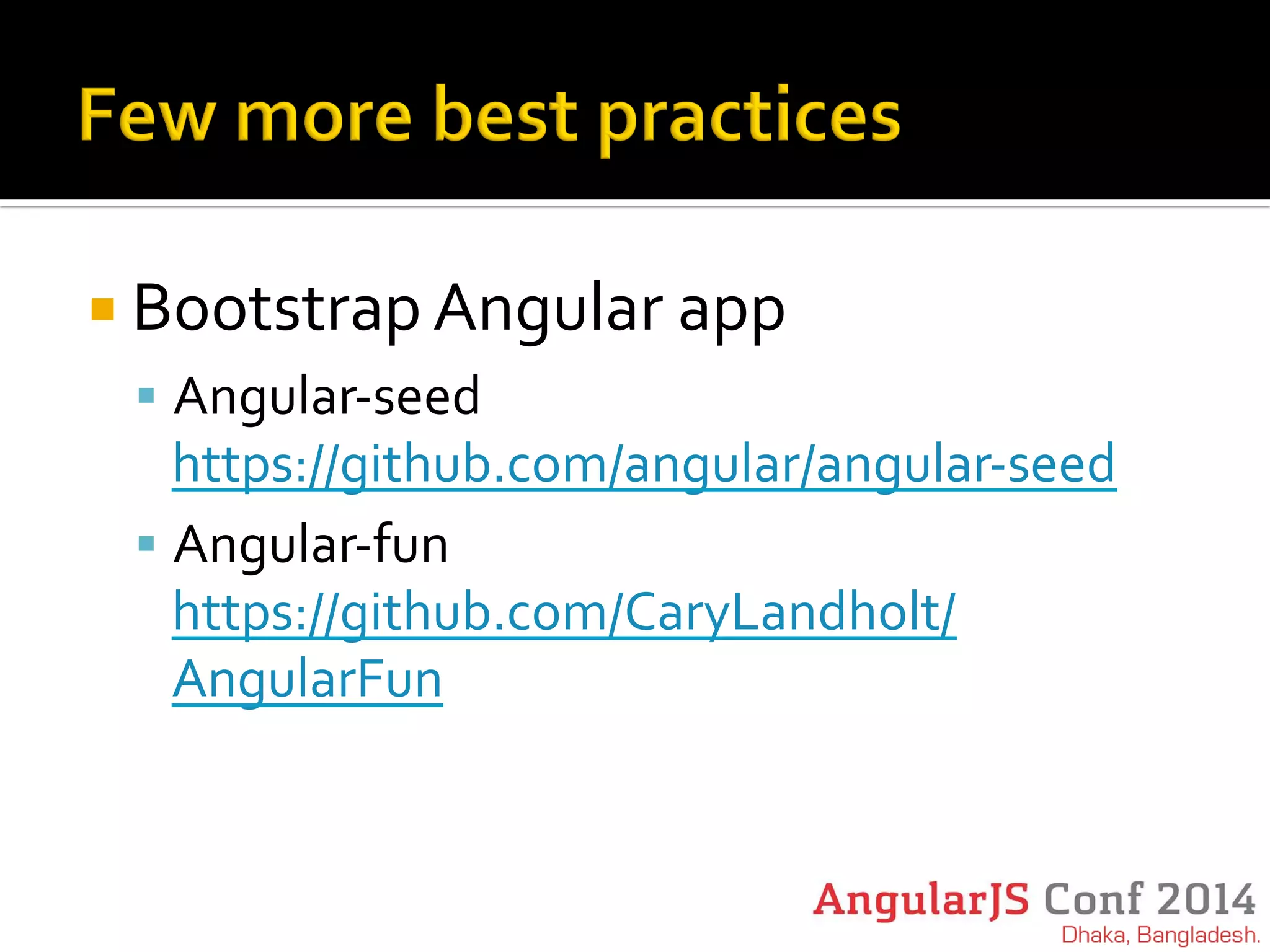 Few more best practices

Bootstrap Angular app

Angular-seed https://github.com/angular/angular-seed

Angular-fun https://github.com/CaryLandholt/AngularFun

AngularJS Conf 2014
Dhaka, Bangladesh.